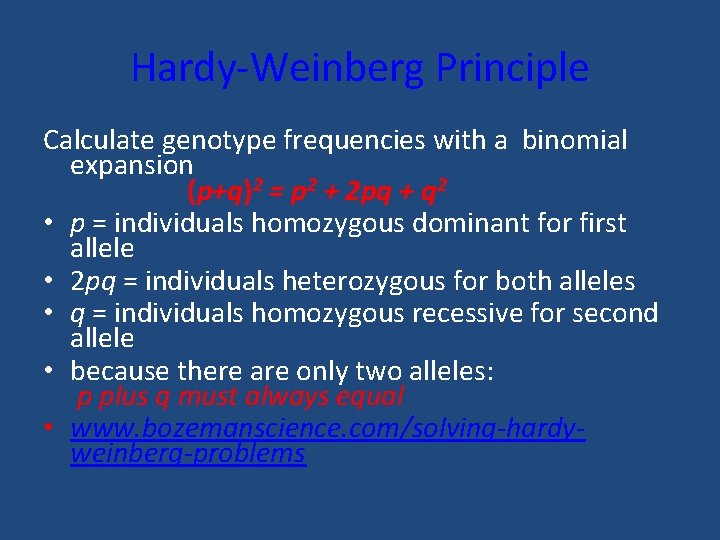 Hardy-Weinberg Principle

Calculate genotype frequencies with a binomial expansion

$(p+q)^2 = p^2 + 2pq + q^2$

• $p$ = individuals homozygous dominant for first allele
• $2pq$ = individuals heterozygous for both alleles
• $q$ = individuals homozygous recessive for second allele
• because there are only two alleles: p plus q must always equal
• www.bozemanscience.com/solving-hardy-weinberg-problems